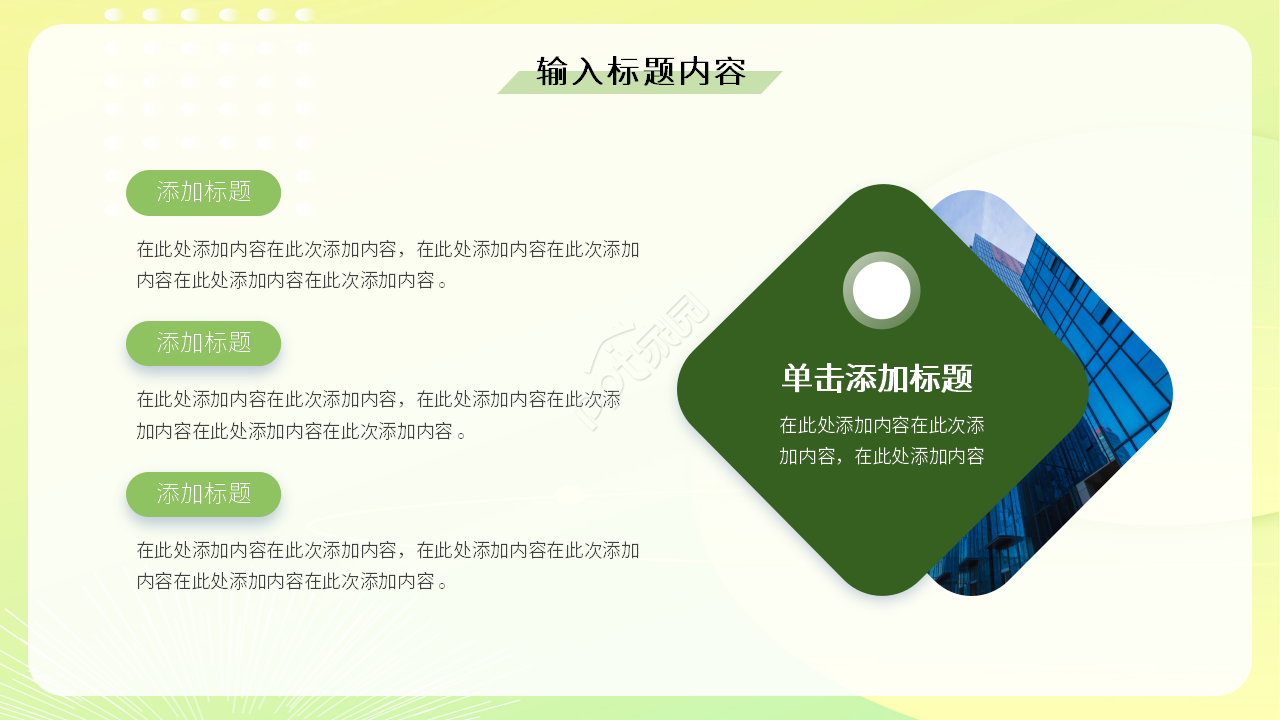 输入标题内容

添加标题

在此处添加内容在此次添加内容，在此处添加内容在此次添加内容在此处添加内容在此次添加内容。

添加标题

在此处添加内容在此次添加内容，在此处添加内容在此次添加内容在此处添加内容在此次添加内容。

添加标题

在此处添加内容在此次添加内容，在此处添加内容在此次添加内容在此处添加内容在此次添加内容。

单击添加标题

在此处添加内容在此次添加内容，在此处添加内容